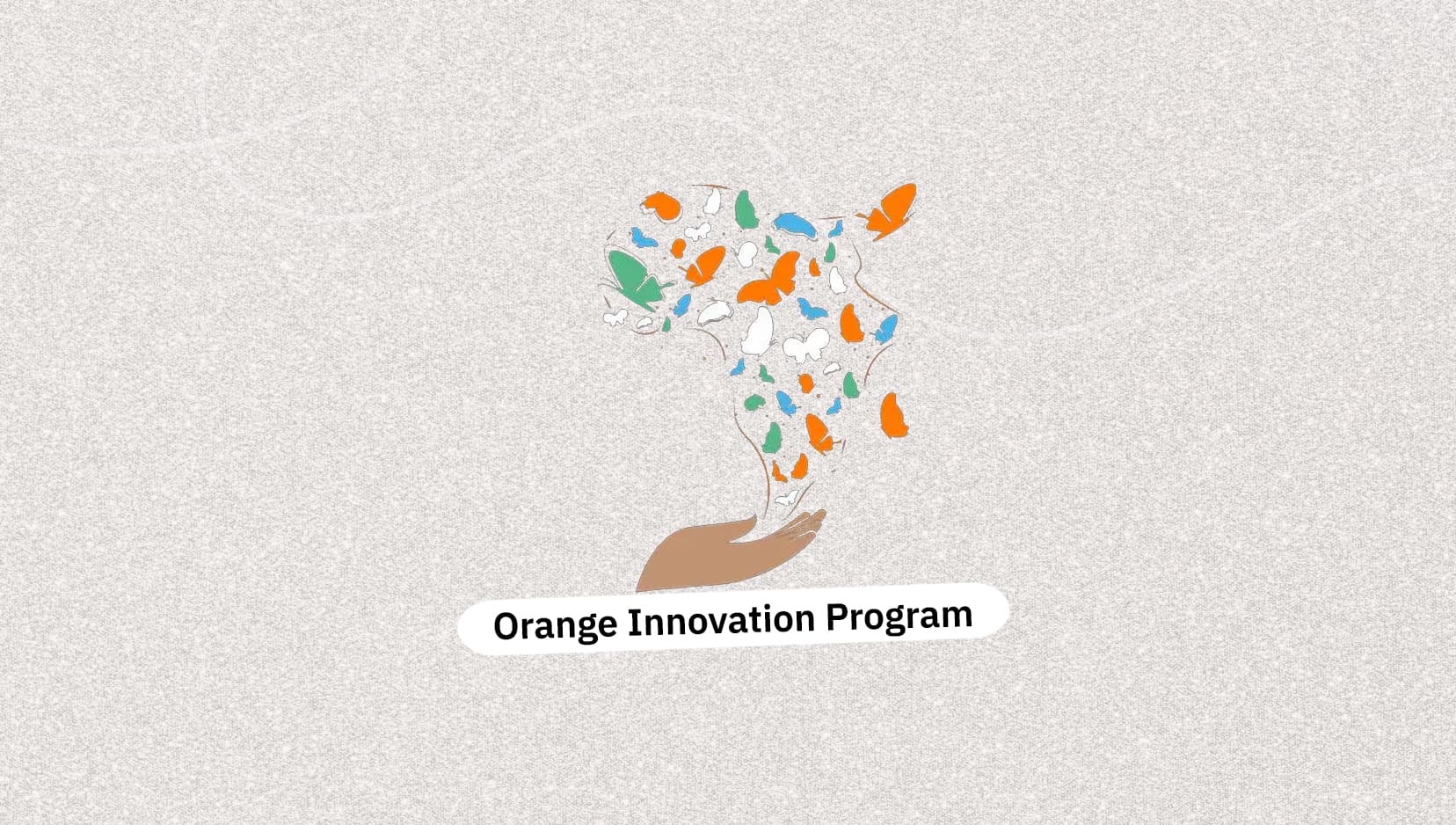 Orange Innovation Program